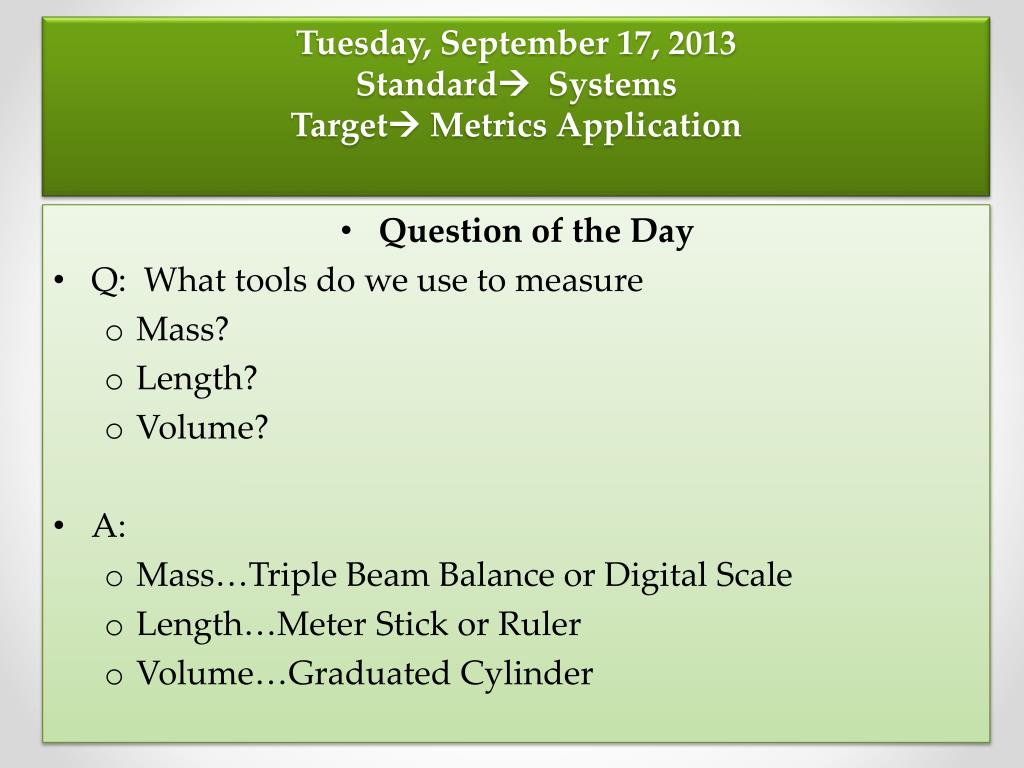 Tuesday, September 17, 2013
Standard→ Systems
Target→ Metrics Application

• Question of the Day
• Q: What tools do we use to measure
o Mass?
o Length?
o Volume?

• A:
o Mass…Triple Beam Balance or Digital Scale
o Length…Meter Stick or Ruler
o Volume…Graduated Cylinder